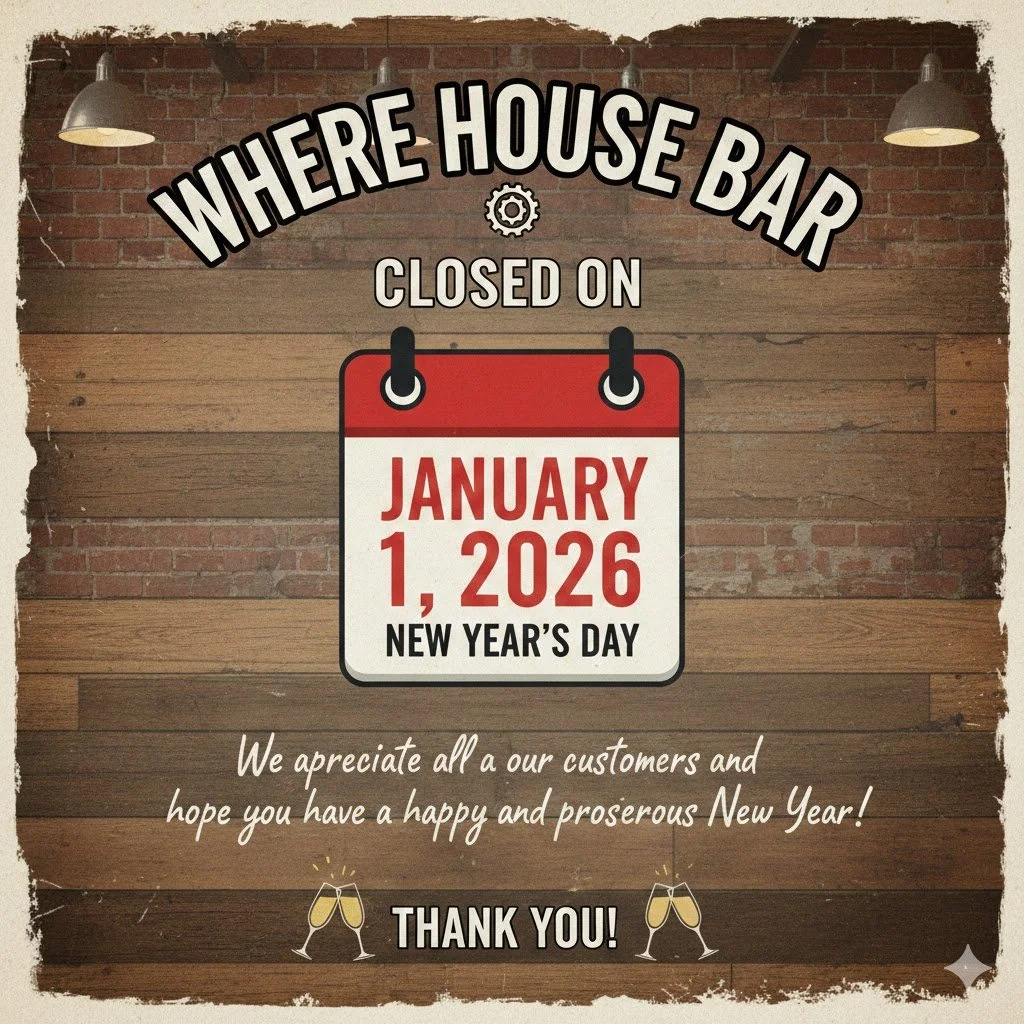 WHERE HOUSE BAR

CLOSED ON

JANUARY 1, 2026

NEW YEAR'S DAY

We apreciate all a our customers and hope you have a happy and proserous New Year!

THANK YOU!